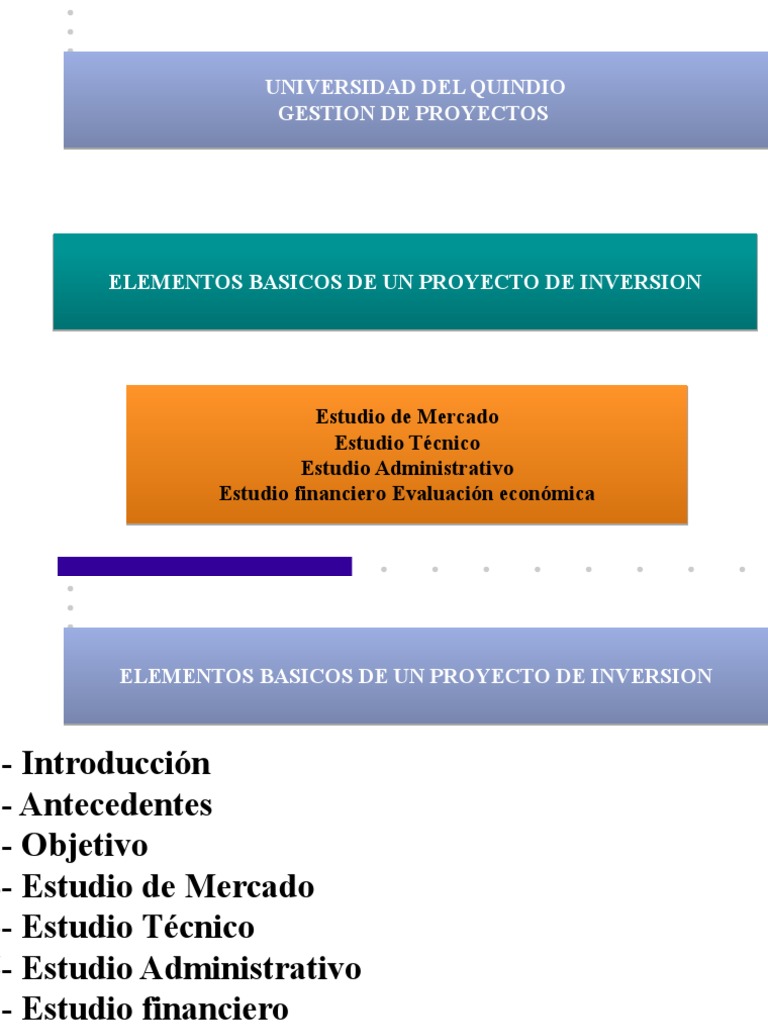 UNIVERSIDAD DEL QUINDIO
GESTION DE PROYECTOS

ELEMENTOS BASICOS DE UN PROYECTO DE INVERSION

Estudio de Mercado
Estudio Técnico
Estudio Administrativo
Estudio financiero Evaluación económica

ELEMENTOS BASICOS DE UN PROYECTO DE INVERSION

- Introducción
- Antecedentes
- Objetivo
- Estudio de Mercado
- Estudio Técnico
- Estudio Administrativo
- Estudio financiero